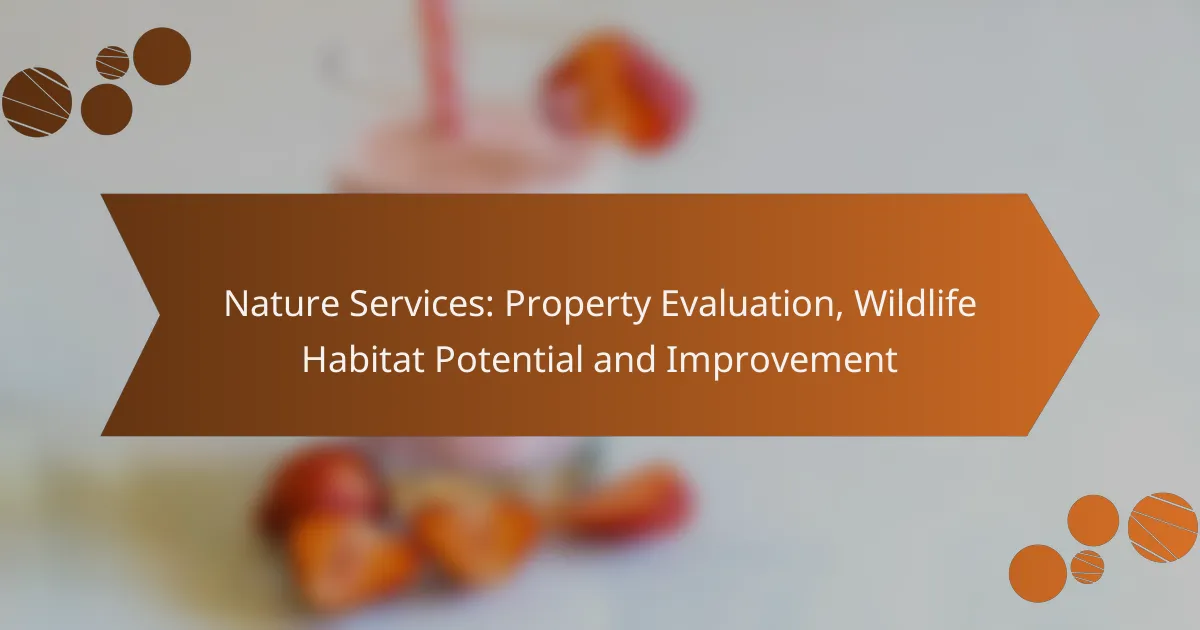 Nature Services: Property Evaluation, Wildlife Habitat Potential and Improvement